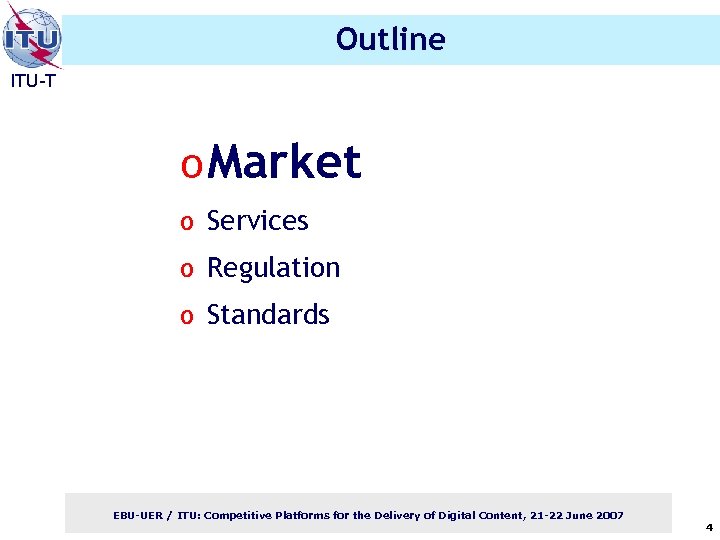 ITU

ITU-T

Outline

o Market

o Services

o Regulation

o Standards

EBU-UER / ITU: Competitive Platforms for the Delivery of Digital Content, 21-22 June 2007

4